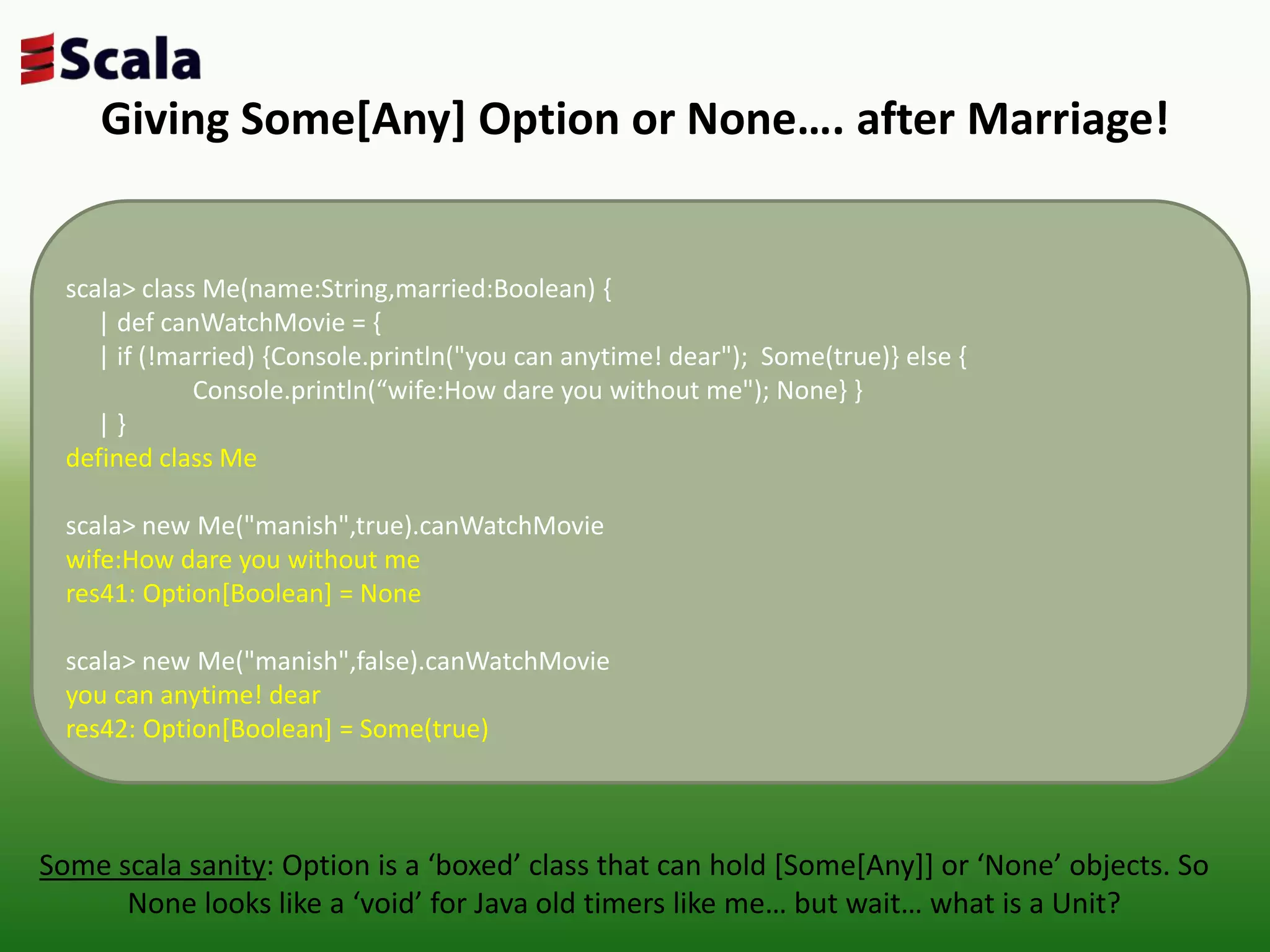 Scala

Giving Some[Any] Option or None…. after Marriage!

scala> class Me(name:String,married:Boolean) {
| def canWatchMovie = {
| if (!married) {Console.println("you can anytime! dear"); Some(true)} else {
Console.println(“wife:How dare you without me"); None} }
| }
defined class Me

scala> new Me("manish",true).canWatchMovie
wife:How dare you without me
res41: Option[Boolean] = None

scala> new Me("manish",false).canWatchMovie
you can anytime! dear
res42: Option[Boolean] = Some(true)

Some scala sanity: Option is a ‘boxed’ class that can hold [Some[Any]] or ‘None’ objects. So None looks like a ‘void’ for Java old timers like me… but wait… what is a Unit?